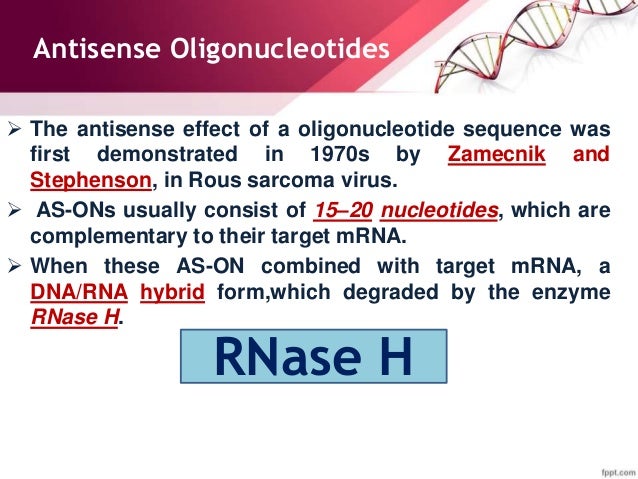 Antisense Oligonucleotides

➢ The antisense effect of a oligonucleotide sequence was first demonstrated in 1970s by Zamecnik and Stephenson, in Rous sarcoma virus.

➢ AS-ONs usually consist of 15–20 nucleotides, which are complementary to their target mRNA.

➢ When these AS-ON combined with target mRNA, a DNA/RNA hybrid form,which degraded by the enzyme RNase H.

RNase H

fppt.com